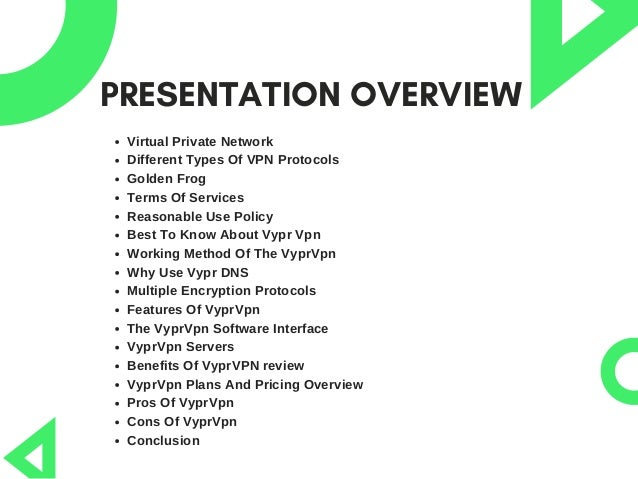 PRESENTATION OVERVIEW

- Virtual Private Network
- Different Types Of VPN Protocols
- Golden Frog
- Terms Of Services
- Reasonable Use Policy
- Best To Know About Vypr Vpn
- Working Method Of The VyprVpn
- Why Use Vypr DNS
- Multiple Encryption Protocols
- Features Of VyprVpn
- The VyprVpn Software Interface
- VyprVpn Servers
- Benefits Of VyprVPN review
- VyprVpn Plans And Pricing Overview
- Pros Of VyprVpn
- Cons Of VyprVpn
- Conclusion